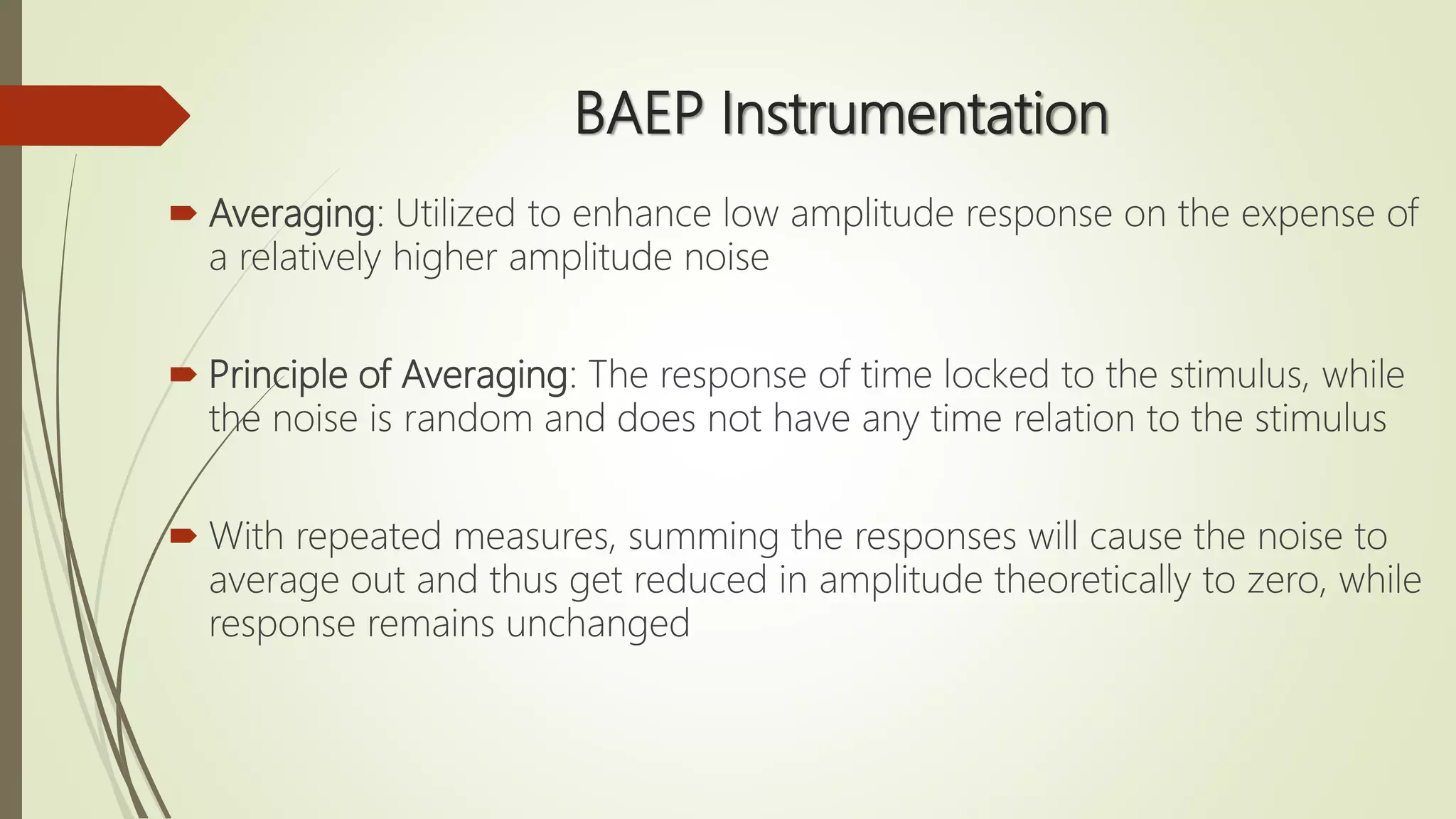 BAEP Instrumentation

Averaging: Utilized to enhance low amplitude response on the expense of a relatively higher amplitude noise

Principle of Averaging: The response of time locked to the stimulus, while the noise is random and does not have any time relation to the stimulus

With repeated measures, summing the responses will cause the noise to average out and thus get reduced in amplitude theoretically to zero, while response remains unchanged